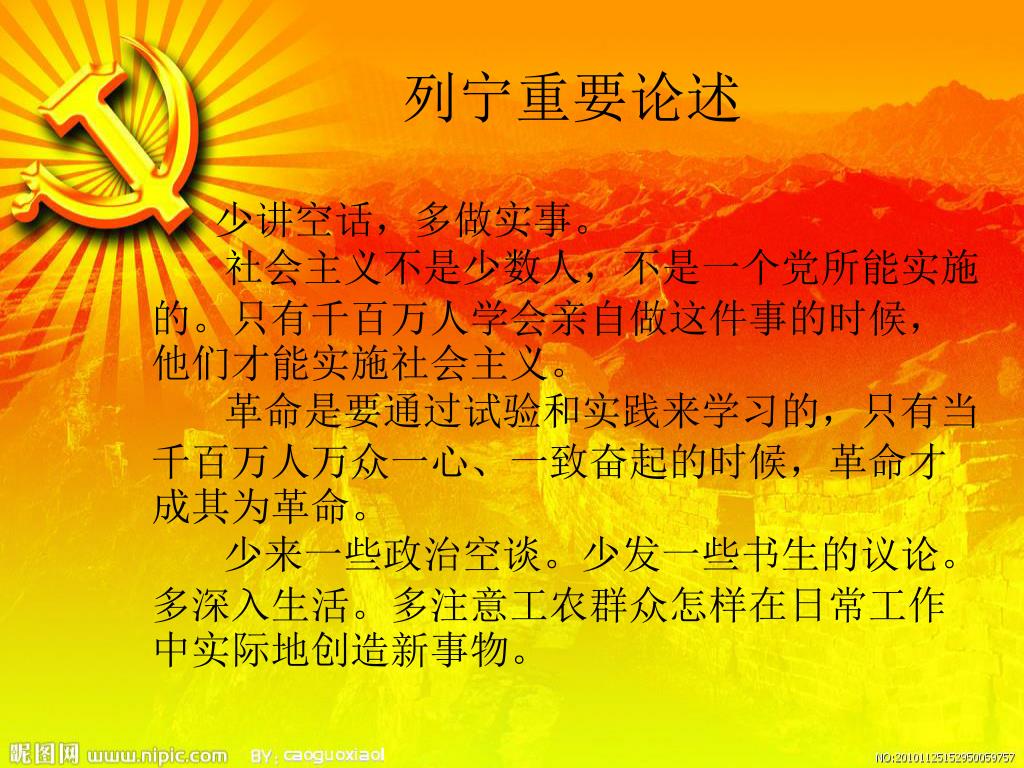 列宁重要论述

少讲空话，多做实事。

社会主义不是少数人，不是一个党所能实施的。只有千百万人学会亲自做这件事的时候，他们才能实施社会主义。

革命是要通过试验和实践来学习的，只有当千百万人万众一心、一致奋起的时候，革命才成其为革命。

少来一些政治空谈。少发一些书生的议论。多深入生活。多注意工农群众怎样在日常工作中实际地创造新事物。

昵图网 www.nipic.com BY: caoguoxiaol NO:20101125152950059757